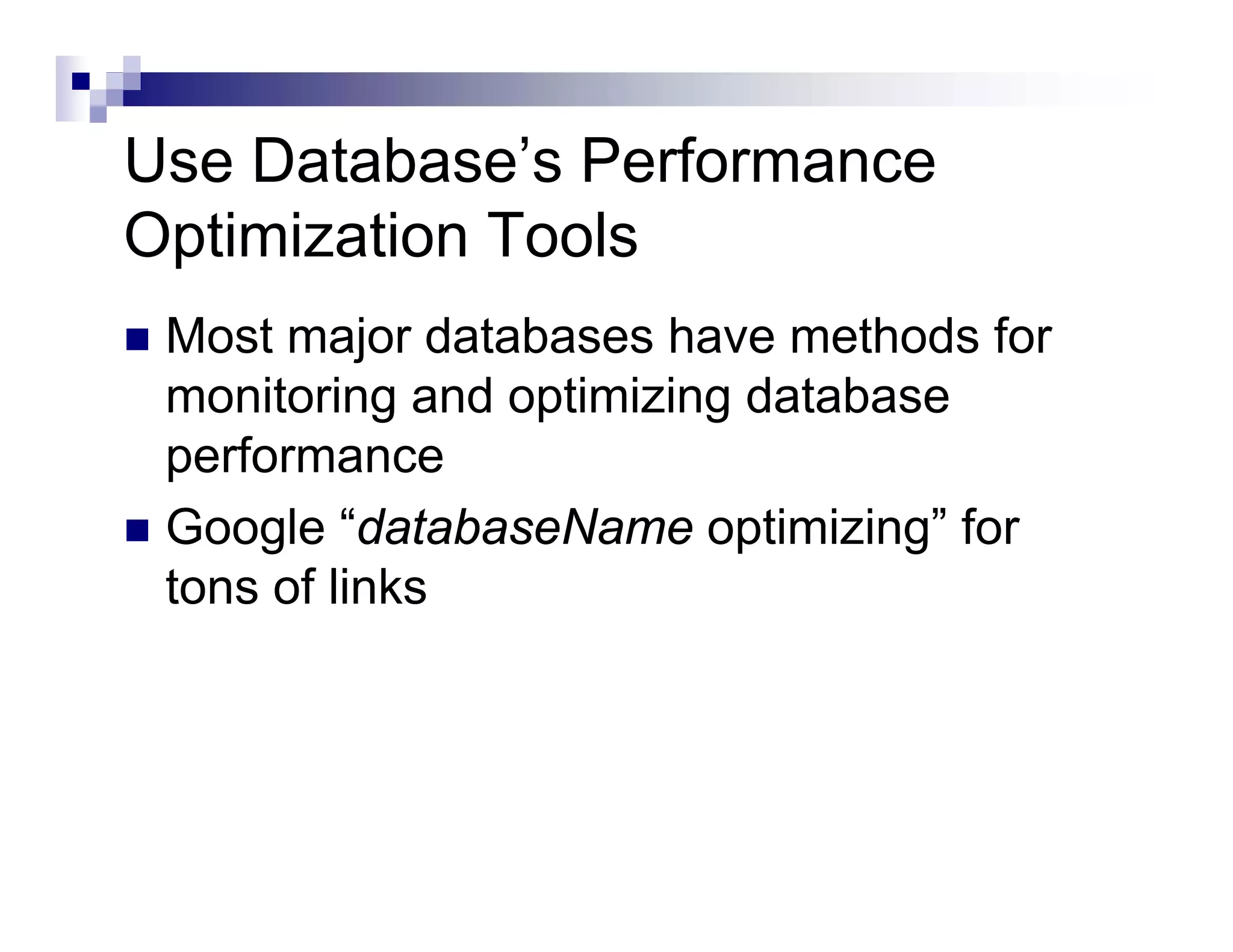 Use Database’s Performance Optimization Tools

■ Most major databases have methods for monitoring and optimizing database performance

■ Google “databaseName optimizing” for tons of links